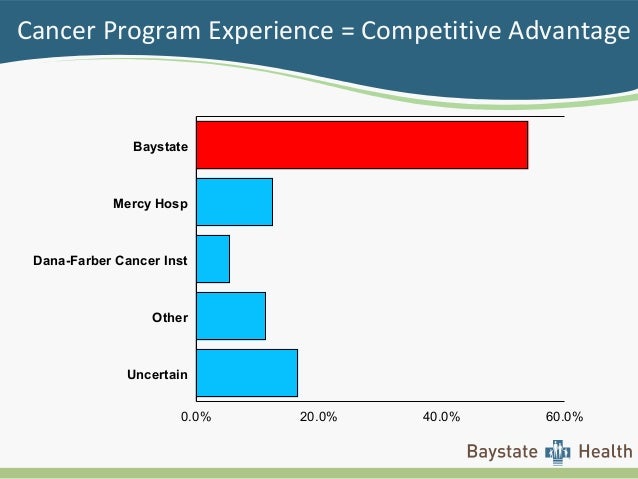 Cancer Program Experience = Competitive Advantage

Baystate
Mercy Hosp
Dana-Farber Cancer Inst
Other
Uncertain

0.0%
20.0%
40.0%
60.0%

Baystate Health